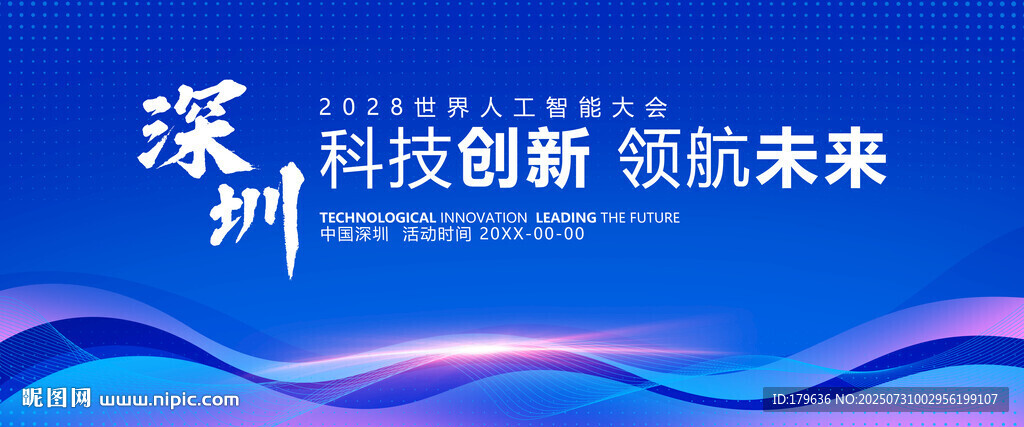 深圳

2028世界人工智能大会

科技创新 领航未来

TECHNOLOGICAL INNOVATION LEADING THE FUTURE

中国深圳 活动时间 20XX-00-00

昵图网 www.nipic.com

ID:179636 NO:20250731002956199107